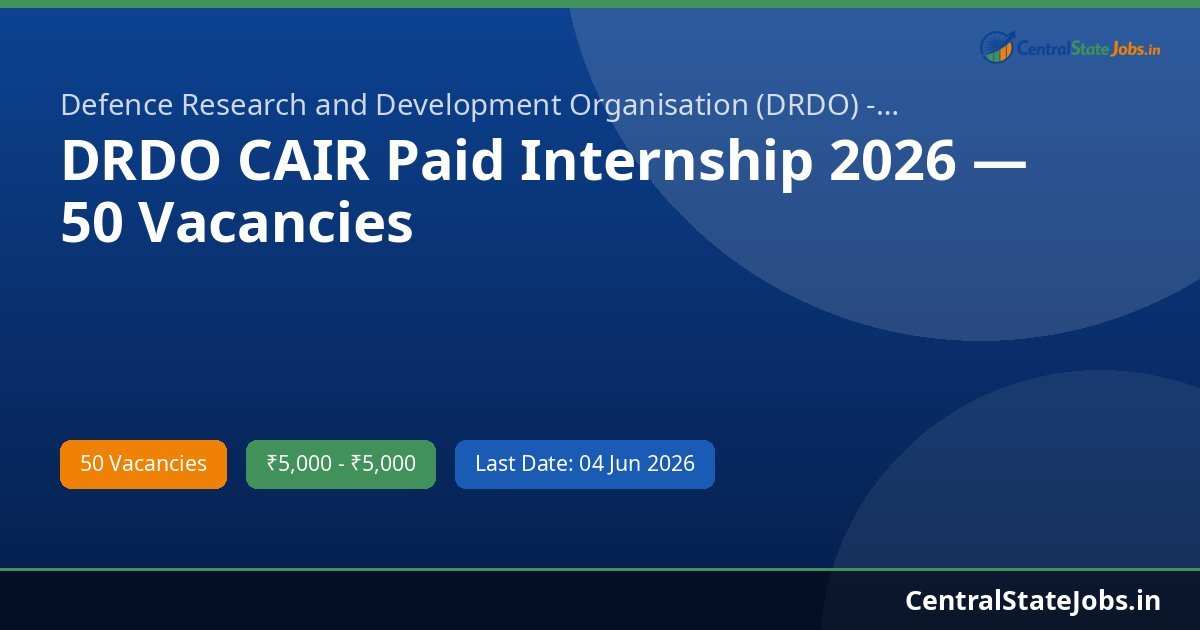 CentralStateJobs.in

Defence Research and Development Organisation (DRDO) -...

DRDO CAIR Paid Internship 2026 — 50 Vacancies

50 Vacancies

₹5,000 - ₹5,000

Last Date: 04 Jun 2026

CentralStateJobs.in